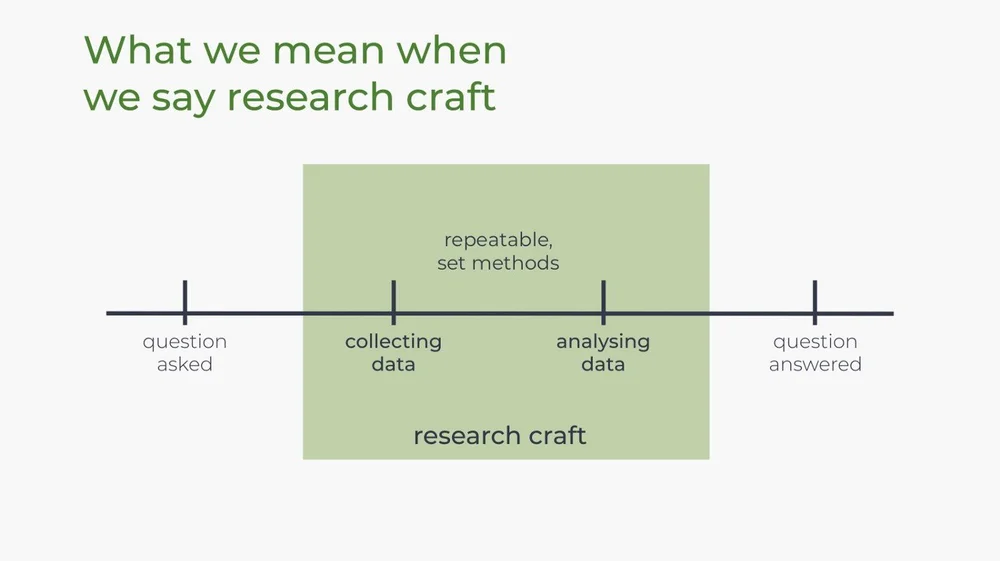 What we mean when we say research craft

repeatable, set methods

question asked

collecting data

analysing data

question answered

research craft